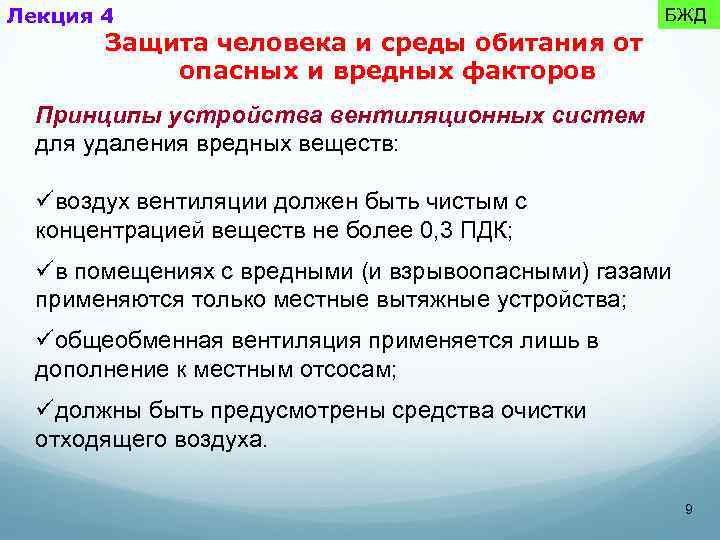 Лекция 4

БЖД

Защита человека и среды обитания от опасных и вредных факторов

Принципы устройства вентиляционных систем для удаления вредных веществ:

✓воздух вентиляции должен быть чистым с концентрацией веществ не более 0,3 ПДК;

✓в помещениях с вредными (и взрывоопасными) газами применяются только местные вытяжные устройства;

✓общеобменная вентиляция применяется лишь в дополнение к местным отсосам;

✓должны быть предусмотрены средства очистки отходящего воздуха.

9